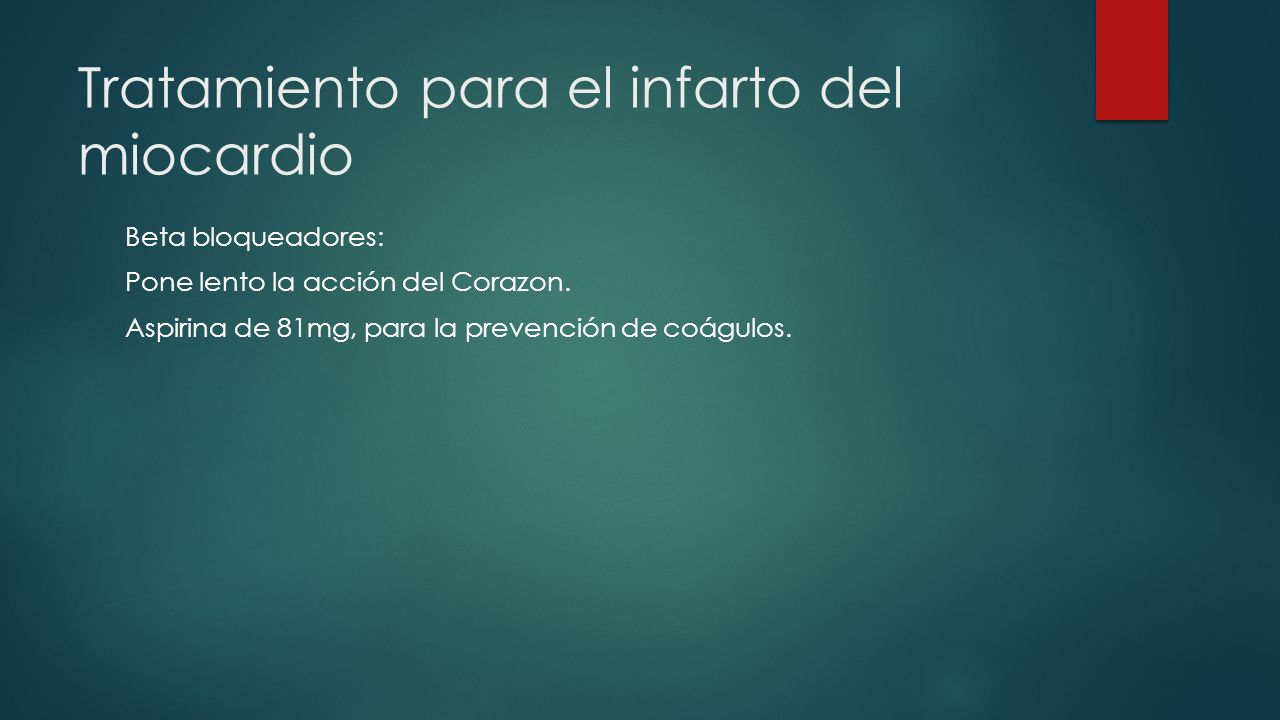 Tratamiento para el infarto del miocardio

Beta bloqueadores:

Pone lento la acción del Corazon.

Aspirina de 81mg, para la prevención de coágulos.